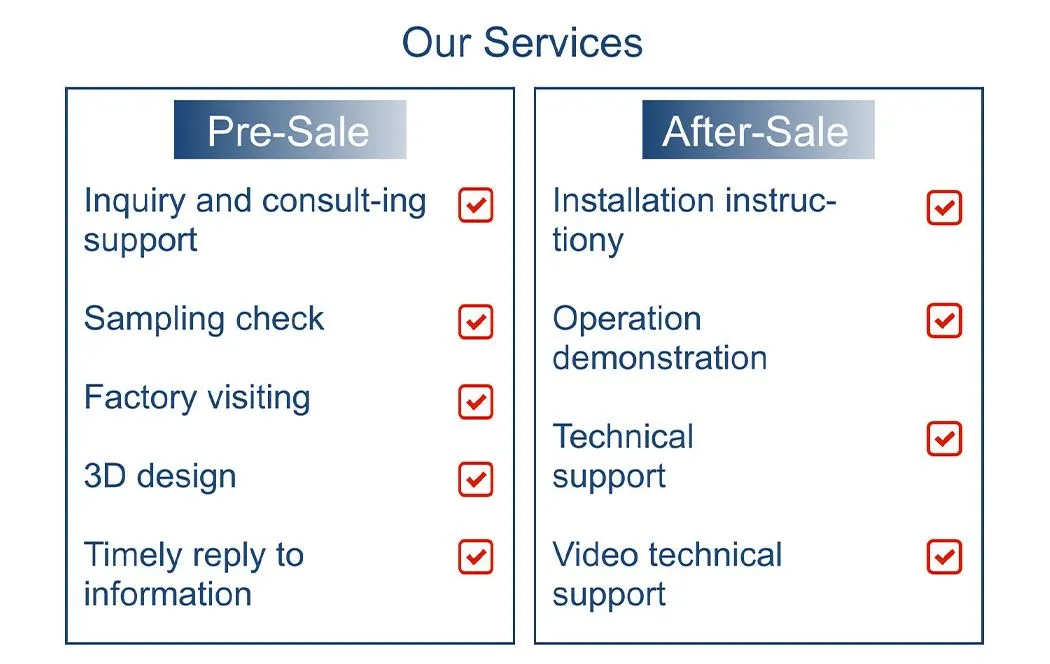 Our Services

Pre-Sale

Inquiry and consult-ing support

Sampling check

Factory visiting

3D design

Timely reply to information

After-Sale

Installation instructiony

Operation demonstration

Technical support

Video technical support